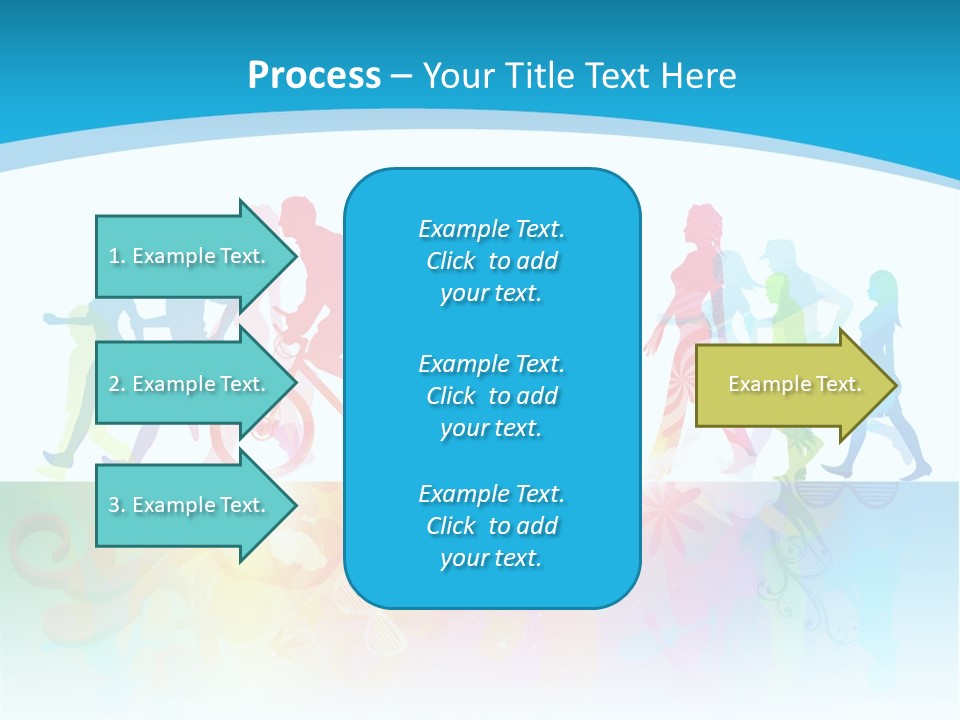 Process – Your Title Text Here

1. Example Text.

2. Example Text.

3. Example Text.

Example Text. Click to add your text.

Example Text. Click to add your text.

Example Text. Click to add your text.

Example Text.